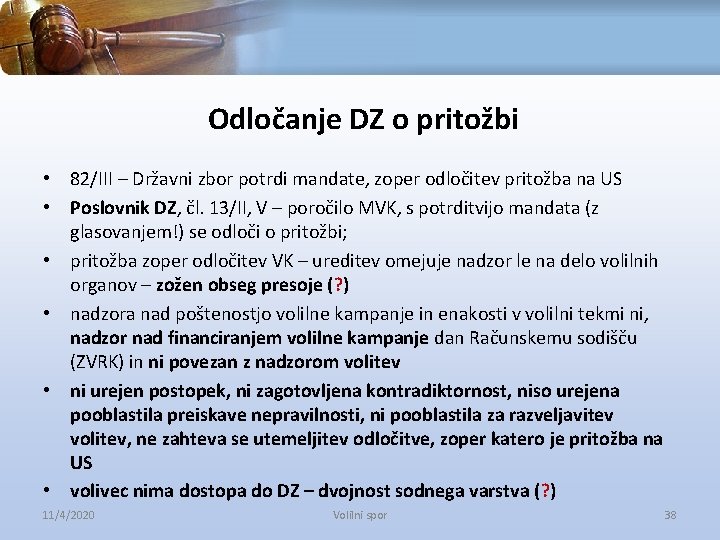 Odločanje DZ o pritožbi

• 82/III – Državni zbor potrdi mandate, zoper odločitev pritožba na US
• Poslovnik DZ, čl. 13/II, V – poročilo MVK, s potrditvijo mandata (z glasovanjem!) se odloči o pritožbi;
• pritožba zoper odločitev VK – ureditev omejuje nadzor le na delo volilnih organov – zožen obseg presoje (?)
• nadzora nad poštenostjo volilne kampanje in enakosti v volilni tekmi ni, nadzor nad financiranjem volilne kampanje dan Računskemu sodišču (ZVRK) in ni povezan z nadzorom volitev
• ni urejen postopek, ni zagotovljena kontradiktornost, niso urejena pooblastila preiskave nepravilnosti, ni pooblastila za razveljavitev volitev, ne zahteva se utemeljitev odločitve, zoper katero je pritožba na US
• volivec nima dostopa do DZ – dvojnost sodnega varstva (?)

11/4/2020 Volilni spor 38